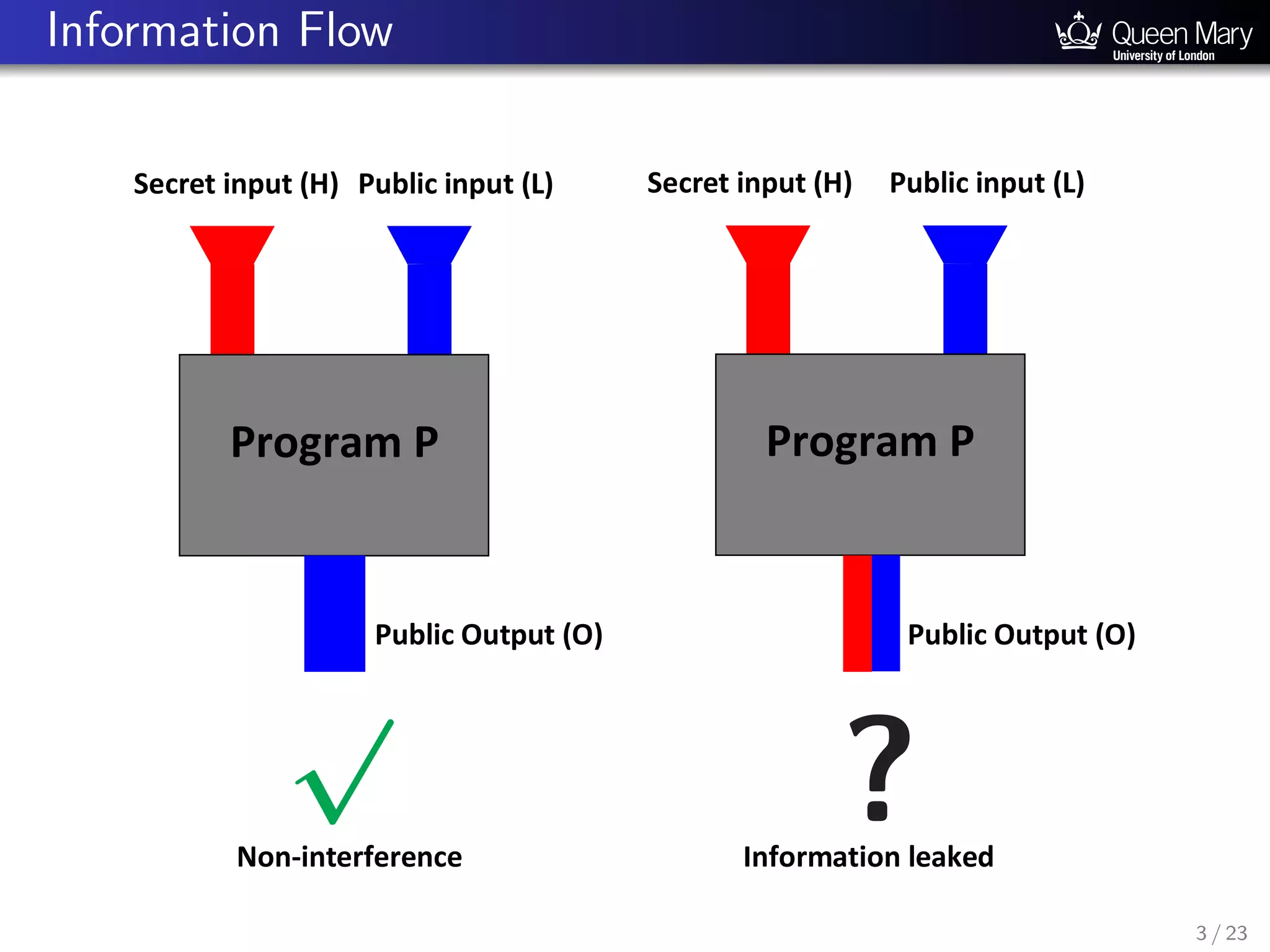 Information Flow

Queen Mary
University of London

Secret input (H) Public input (L)

Program P

Public Output (O)

Non-interference

Secret input (H) Public input (L)

Program P

Public Output (O)

?

Information leaked

3 / 23